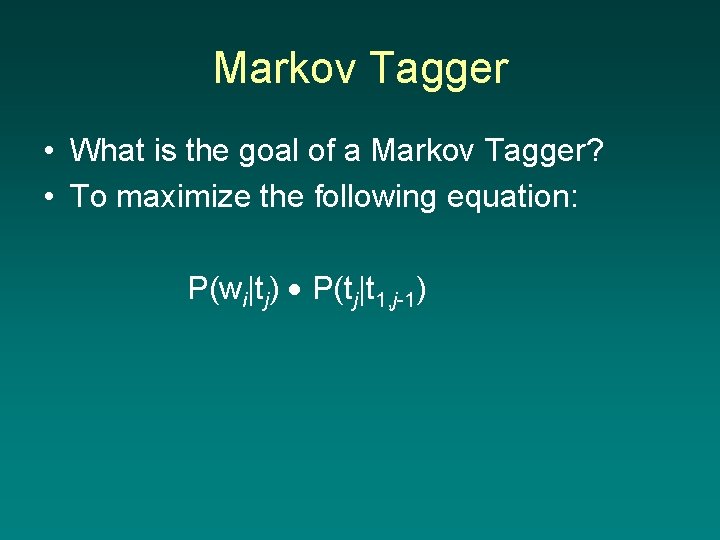 Markov Tagger

• What is the goal of a Markov Tagger?
• To maximize the following equation:

$P(w_i|t_j) \bullet P(t_j|t_{1,j-1})$